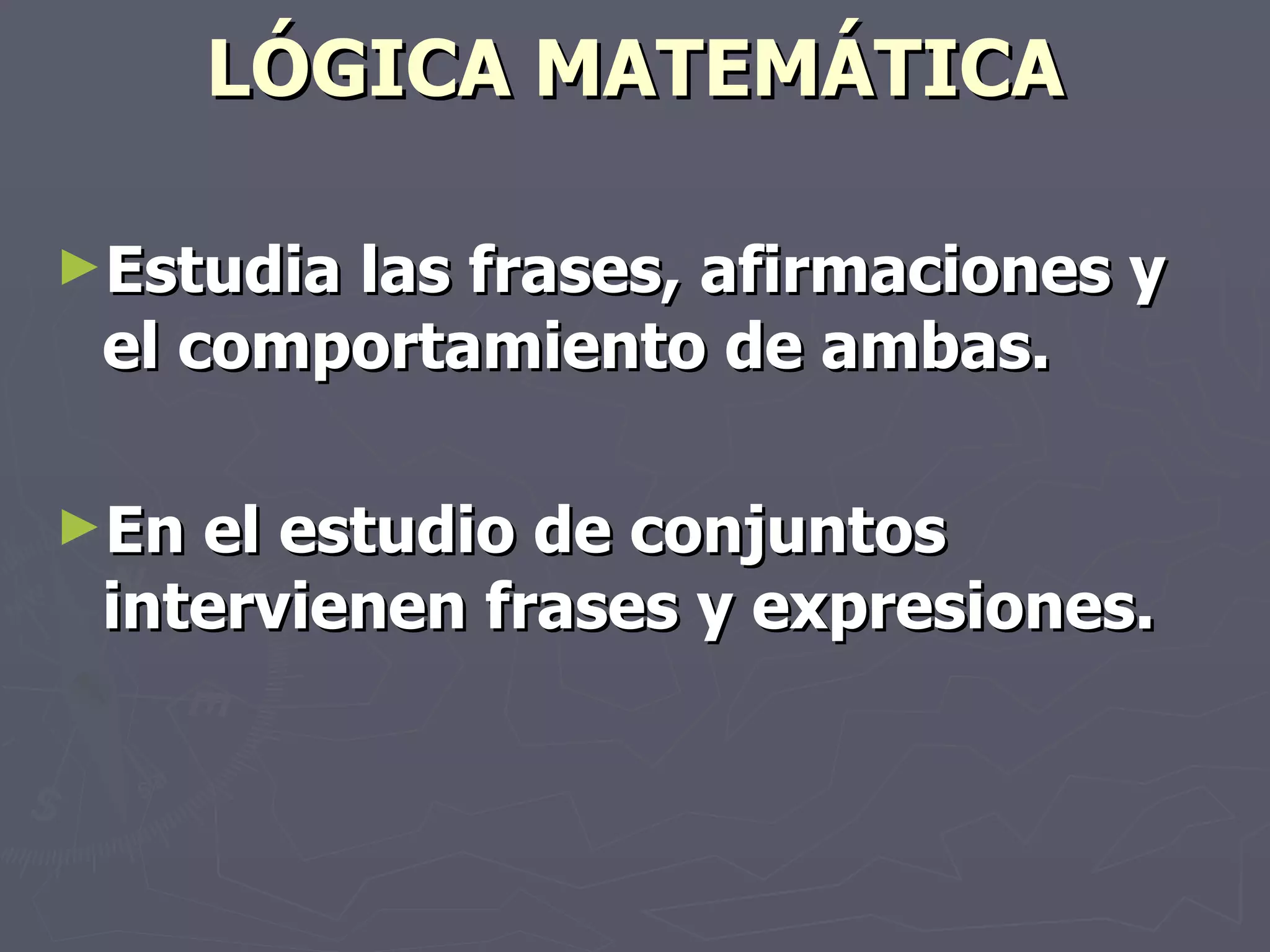 LÓGICA MATEMÁTICA

►Estudia las frases, afirmaciones y el comportamiento de ambas.

►En el estudio de conjuntos intervienen frases y expresiones.